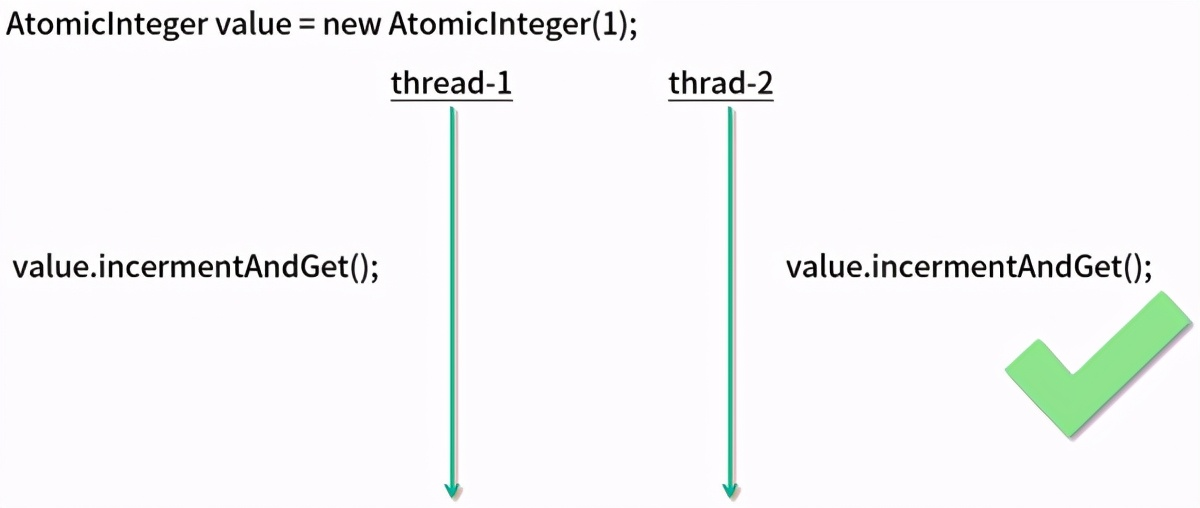 AtomicInteger value = new AtomicInteger(1);

thread-1

thrad-2

value.incermentAndGet();

value.incermentAndGet();